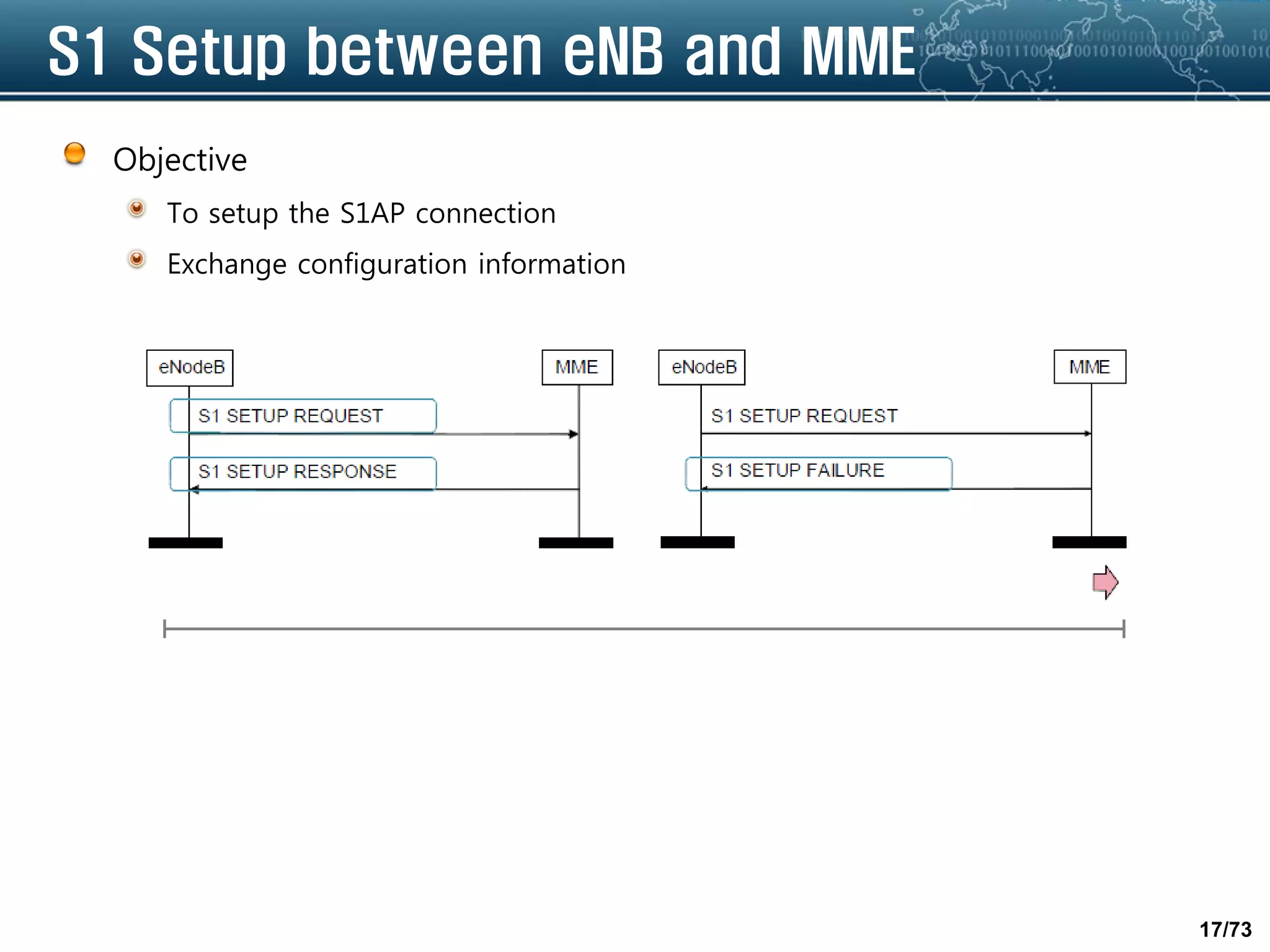 S1 Setup between eNB and MME

Objective

To setup the S1AP connection

Exchange configuration information

eNodeB

MME

S1 SETUP REQUEST

S1 SETUP RESPONSE

eNodeB

MME

S1 SETUP REQUEST

S1 SETUP FAILURE

17/73